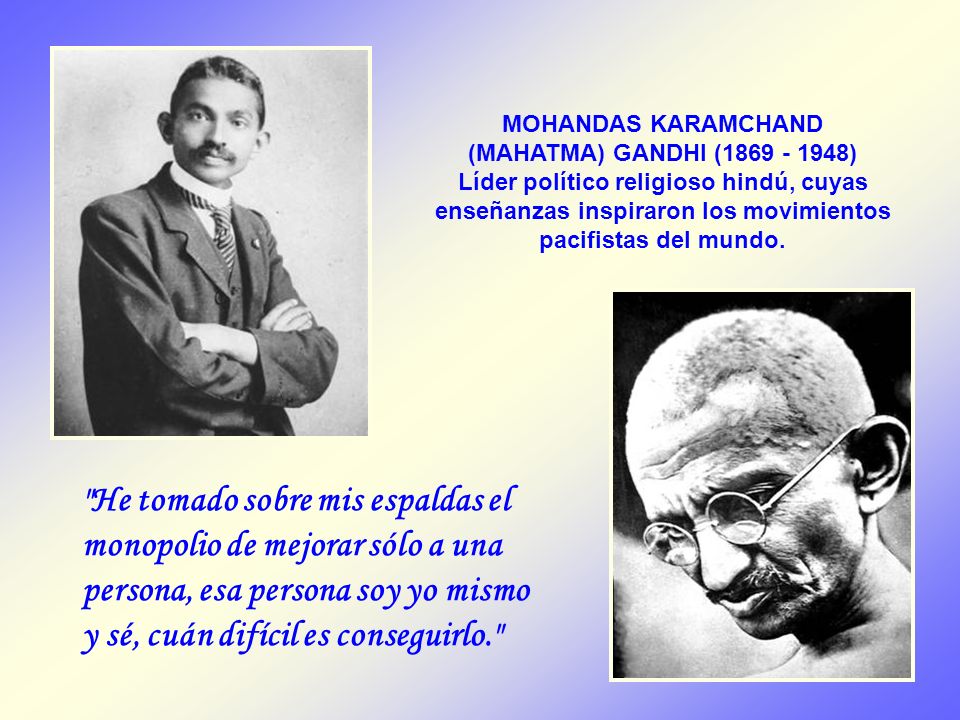 MOHANDAS KARAMCHAND (MAHATMA) GANDHI (1869 - 1948) Líder político religioso hindú, cuyas enseñanzas inspiraron los movimientos pacifistas del mundo.

"He tomado sobre mis espaldas el monopolio de mejorar sólo a una persona, esa persona soy yo mismo y sé, cuán difícil es conseguirlo."